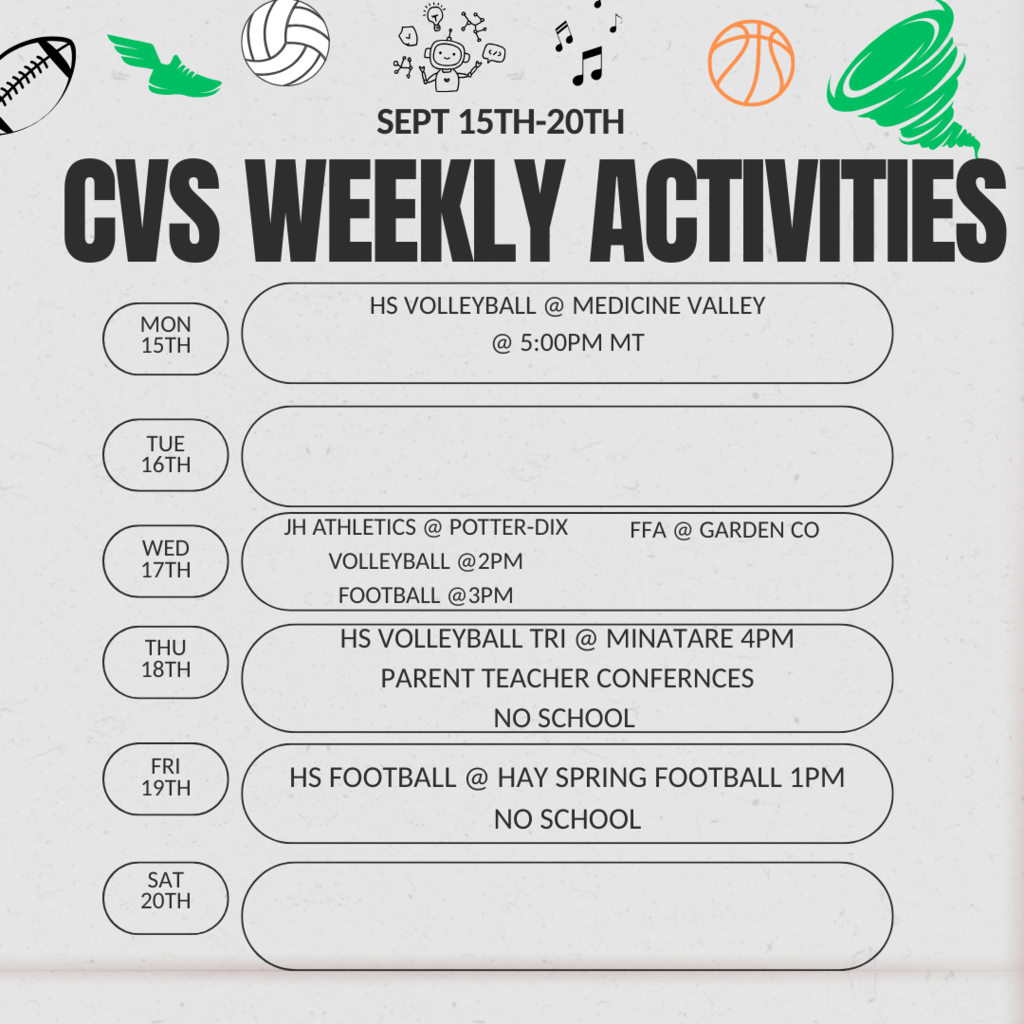 SEPT 15TH-20TH

CVS WEEKLY ACTIVITIES

MON 15TH

HS VOLLEYBALL @ MEDICINE VALLEY @ 5:00PM MT

TUE 16TH

WED 17TH

JH ATHLETICS @ POTTER-DIX
VOLLEYBALL @2PM
FOOTBALL @3PM

FFA @ GARDEN CO

THU 18TH

HS VOLLEYBALL TRI @ MINATARE 4PM
PARENT TEACHER CONFERNCES
NO SCHOOL

FRI 19TH

HS FOOTBALL @ HAY SPRING FOOTBALL 1PM
NO SCHOOL

SAT 20TH